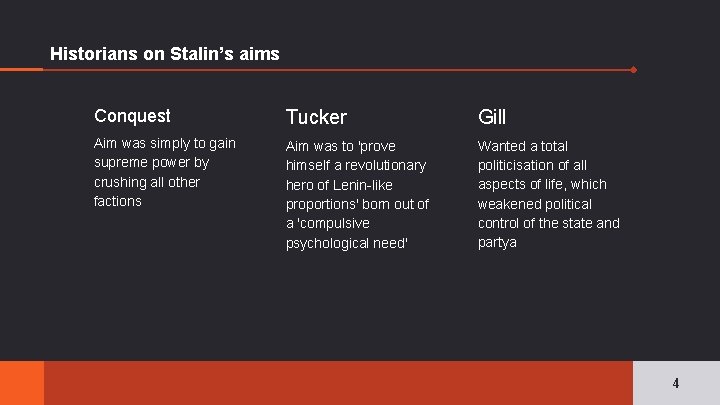 Historians on Stalin's aims

Conquest

Aim was simply to gain supreme power by crushing all other factions

Tucker

Aim was to 'prove himself a revolutionary hero of Lenin-like proportions' born out of a 'compulsive psychological need'

Gill

Wanted a total politicisation of all aspects of life, which weakened political control of the state and partya

4